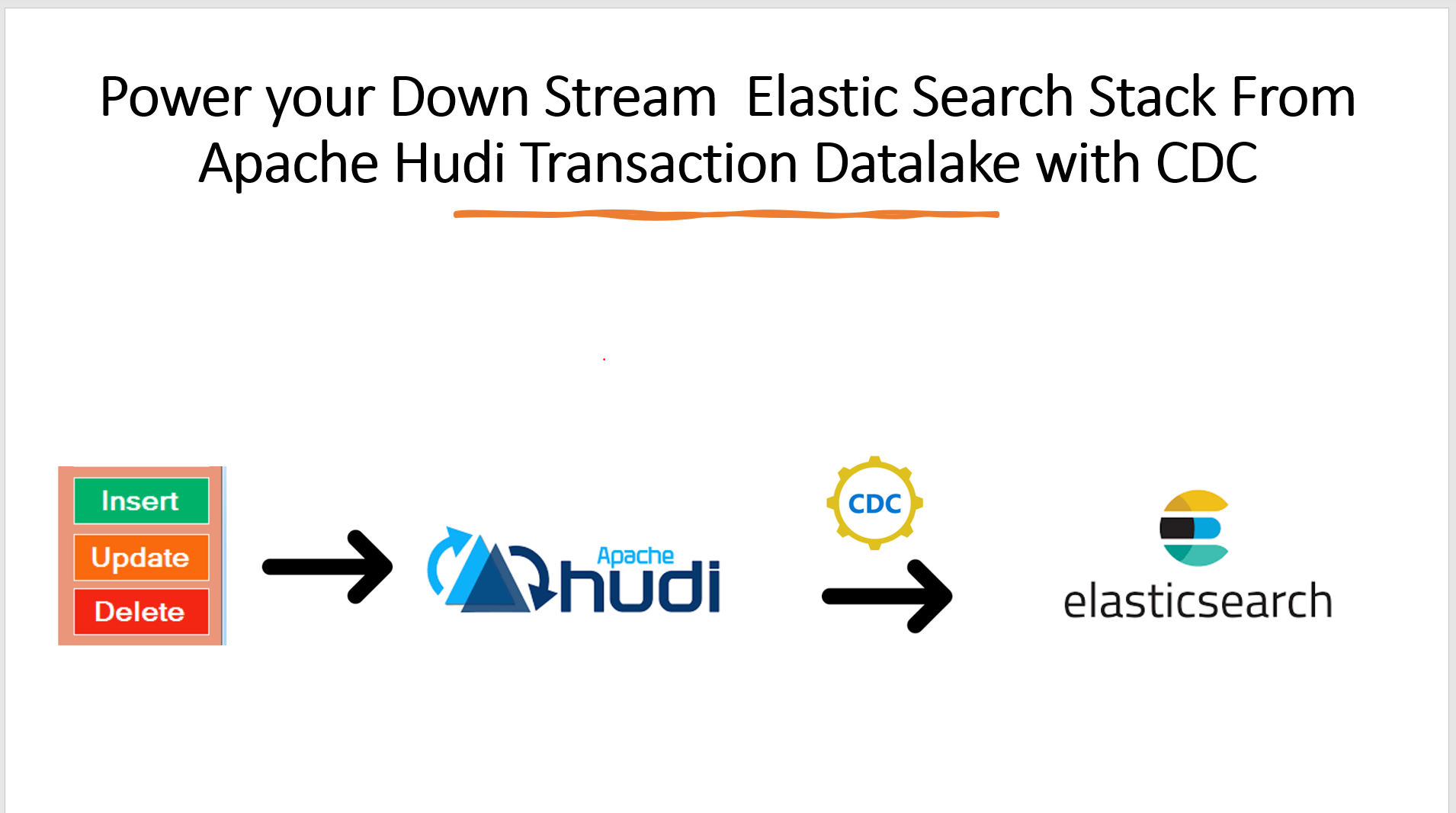 Power your Down Stream  Elastic Search Stack From Apache Hudi Transaction Datalake with CDC

Insert
Update
Delete

Apache hudi

CDC

elasticsearch